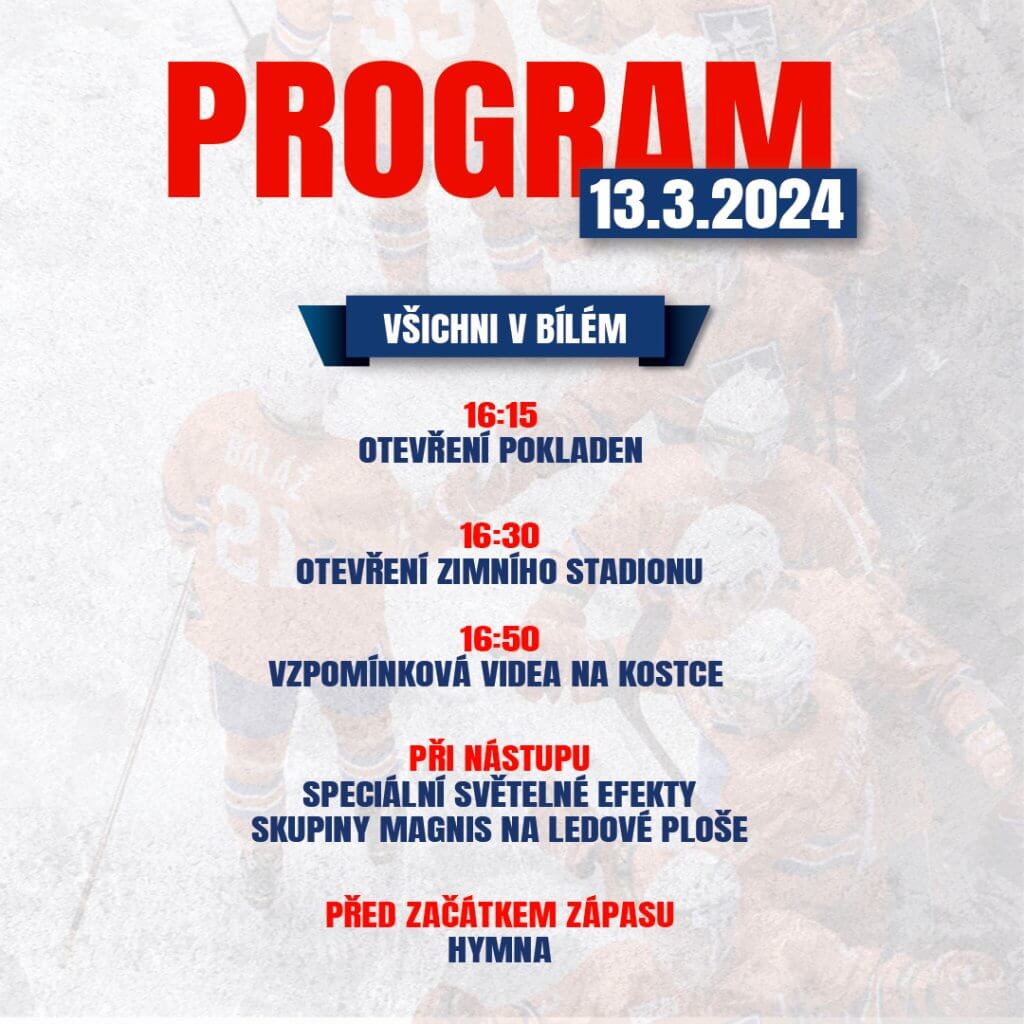 PROGRAM
13.3.2024

VŠICHNI V BÍLÉM

16:15
OTEVŘENÍ POKLADEN

16:30
OTEVŘENÍ ZIMNÍHO STADIONU

16:50
VZPOMÍNKOVÁ VIDEA NA KOSTCE

PŘI NÁSTUPU
SPECIÁLNÍ SVĚTELNÉ EFEKTY SKUPINY MAGNIS NA LEDOVÉ PLOŠE

PŘED ZAČÁTKEM ZÁPASU
HYMNA